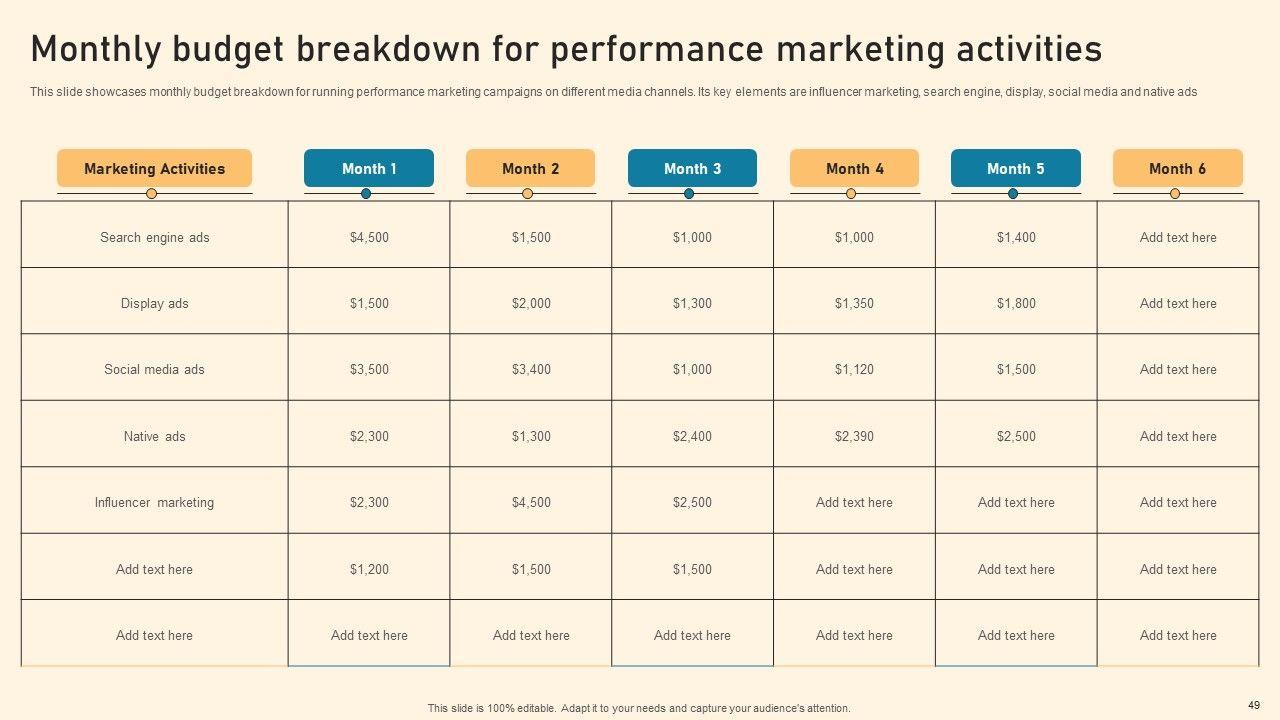 Monthly budget breakdown for performance marketing activities

This slide showcases monthly budget breakdown for running performance marketing campaigns on different media channels. Its key elements are influencer marketing, search engine, display, social media and native ads

| Marketing Activities | Month 1 | Month 2 | Month 3 | Month 4 | Month 5 | Month 6 |
|---|---|---|---|---|---|---|
| Search engine ads | \$4,500 | \$1,500 | \$1,000 | \$1,000 | \$1,400 | Add text here |
| Display ads | \$1,500 | \$2,000 | \$1,300 | \$1,350 | \$1,800 | Add text here |
| Social media ads | \$3,500 | \$3,400 | \$1,000 | \$1,120 | \$1,500 | Add text here |
| Native ads | \$2,300 | \$1,300 | \$2,400 | \$2,390 | \$2,500 | Add text here |
| Influencer marketing | \$2,300 | \$4,500 | \$2,500 | Add text here | Add text here | Add text here |
| Add text here | \$1,200 | \$1,500 | \$1,500 | Add text here | Add text here | Add text here |
| Add text here | Add text here | Add text here | Add text here | Add text here | Add text here | Add text here |

This slide is 100% editable. Adapt it to your needs and capture your audience's attention.

49